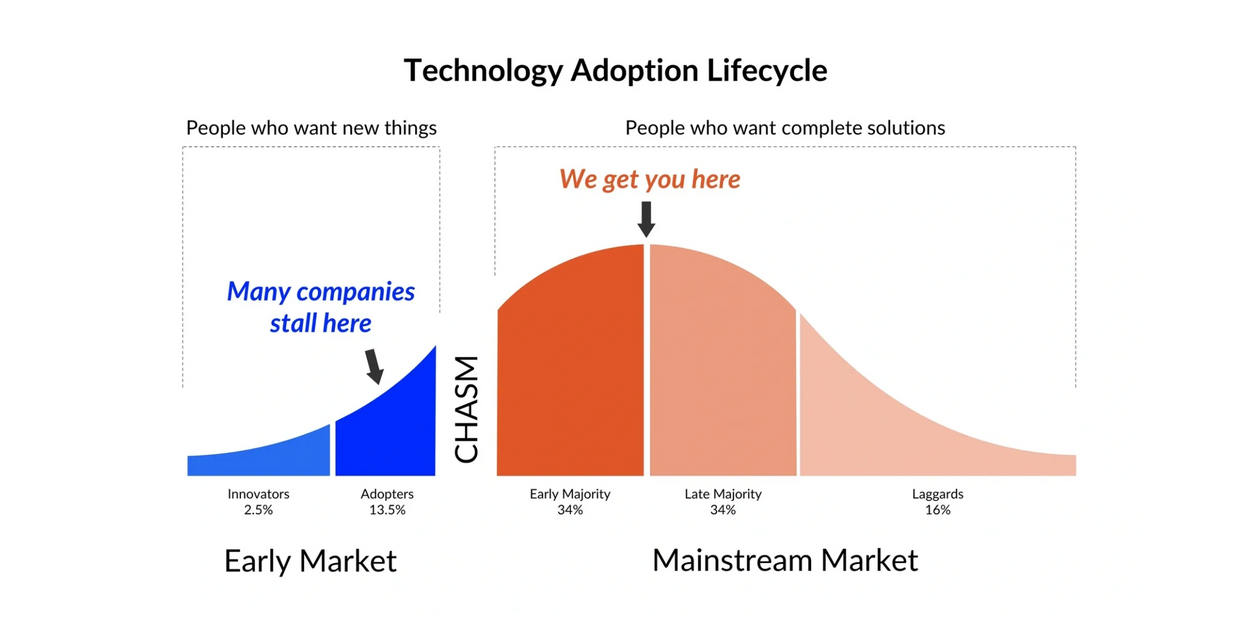 Technology Adoption Lifecycle

People who want new things

People who want complete solutions

We get you here

Many companies stall here

CHASM

Innovators
2.5%

Adopters
13.5%

Early Majority
34%

Late Majority
34%

Laggards
16%

Early Market

Mainstream Market